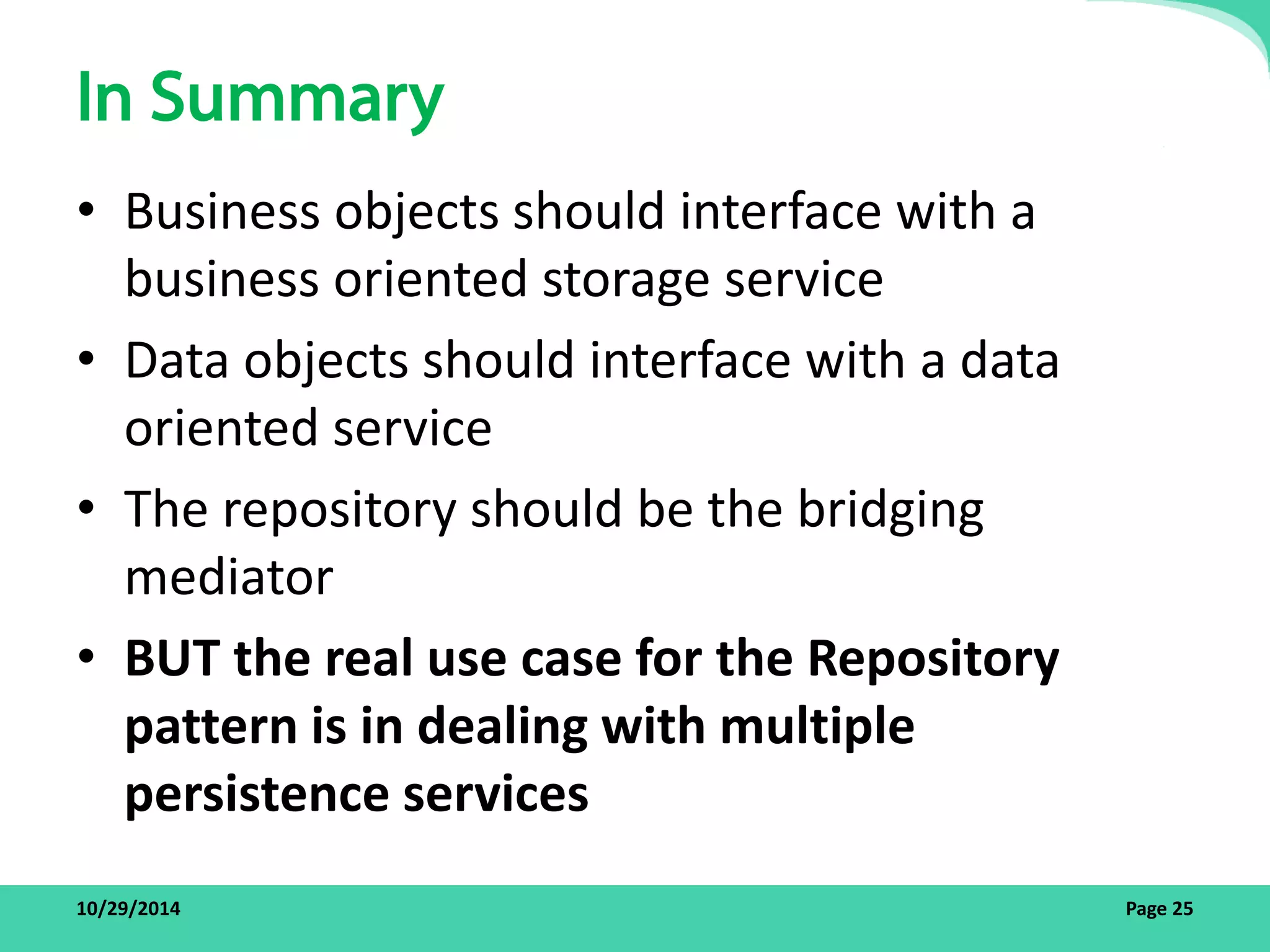 In Summary

• Business objects should interface with a business oriented storage service

• Data objects should interface with a data oriented service

• The repository should be the bridging mediator

• BUT the real use case for the Repository pattern is in dealing with multiple persistence services

10/29/2014

Page 25